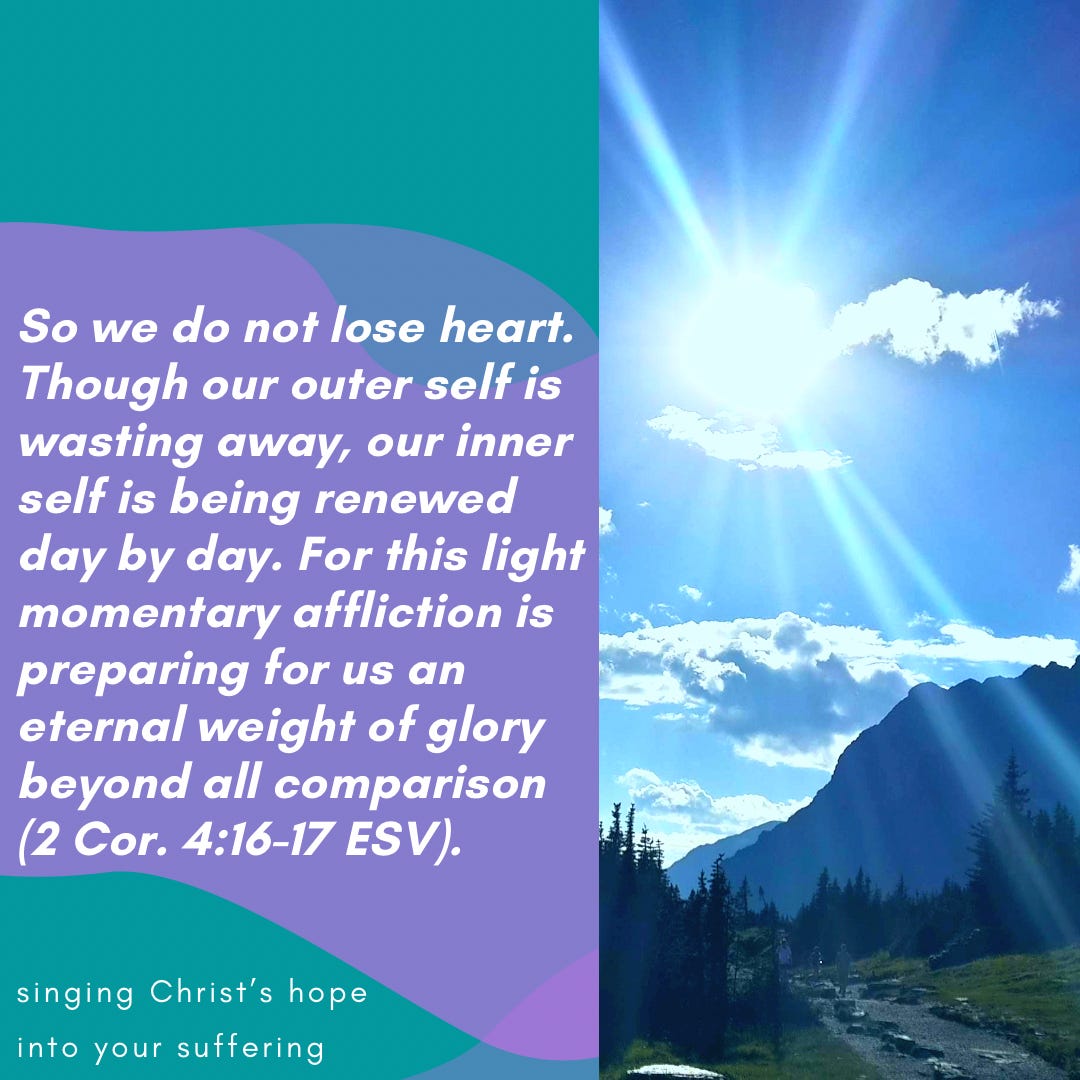 So we do not lose heart. Though our outer self is wasting away, our inner self is being renewed day by day. For this light momentary affliction is preparing for us an eternal weight of glory beyond all comparison (2 Cor. 4:16-17 ESV).

singing Christ's hope
into your suffering